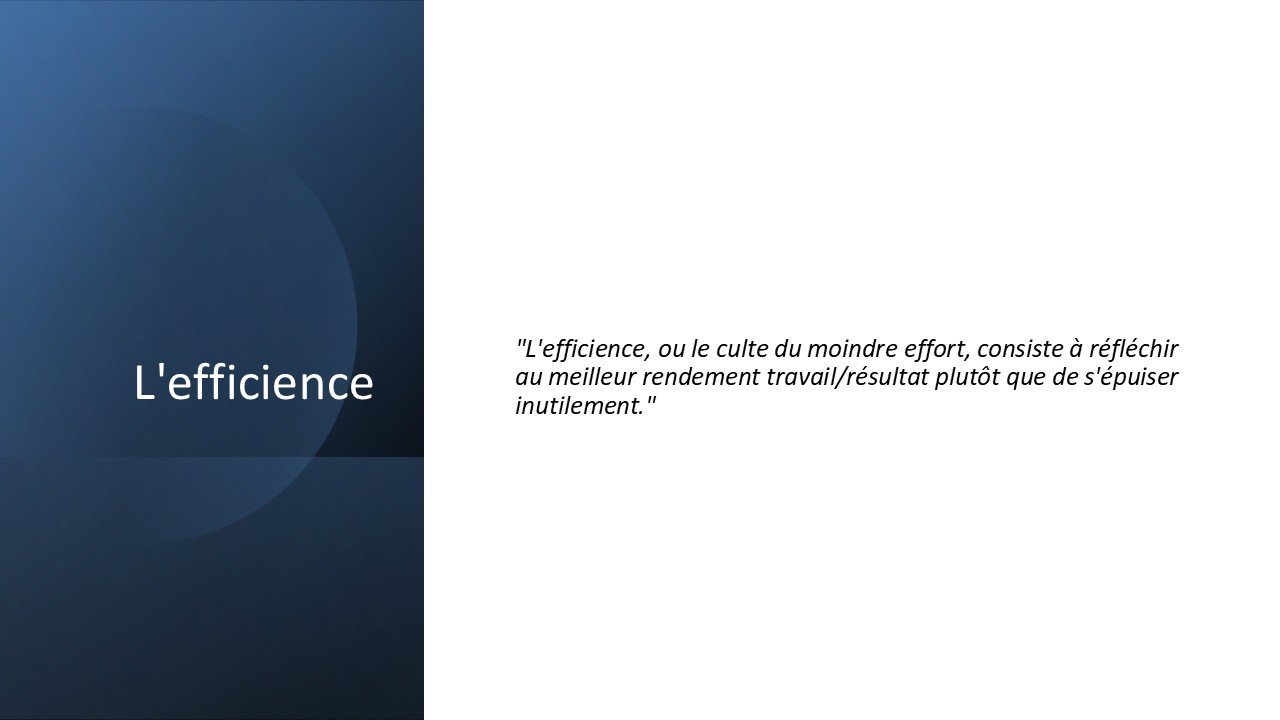 L'efficience

"L'efficience, ou le culte du moindre effort, consiste à réfléchir au meilleur rendement travail/résultat plutôt que de s'épuiser inutilement."